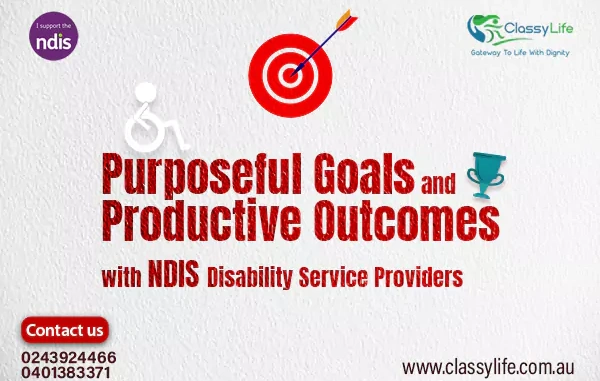 I support the
ndis

ClassyLife
Gateway To Life With Dignity

Purposeful Goals and Productive Outcomes

with NDIS Disability Service Providers

Contact us
0243924466
0401383371

www.classylife.com.au